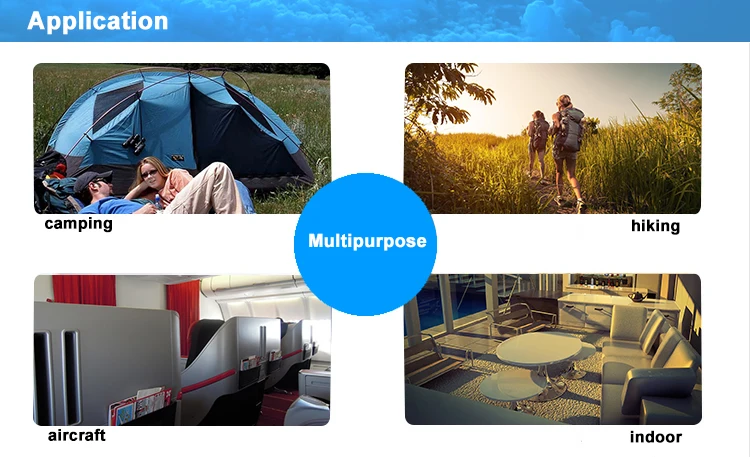 Application

camping

hiking

Multipurpose

aircraft

indoor